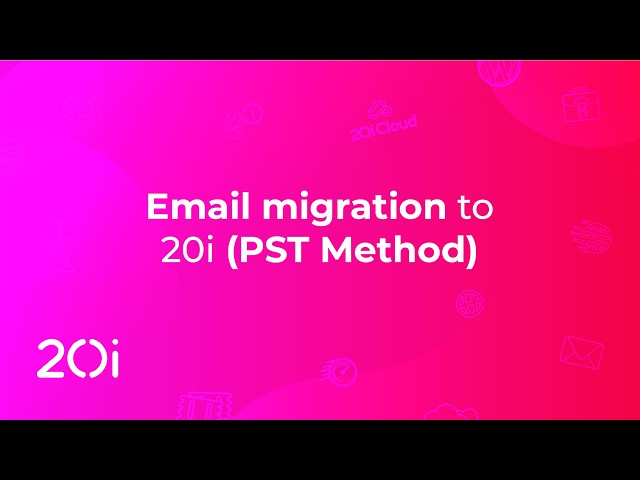 20i Cloud

Email migration to 20i (PST Method)

20i